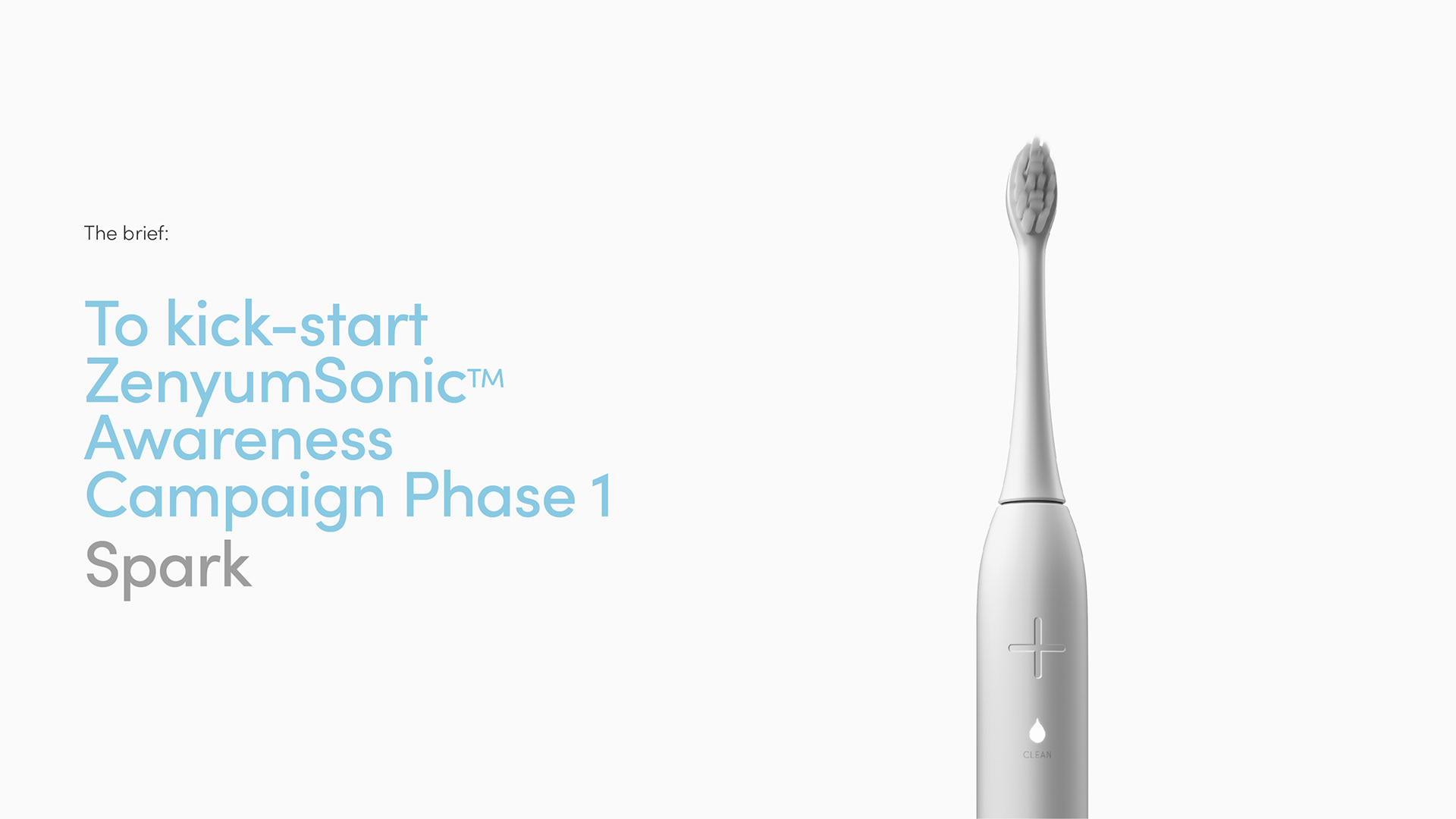 The brief:

To kick-start ZenyumSonic™ Awareness Campaign Phase 1
Spark

CLEAN